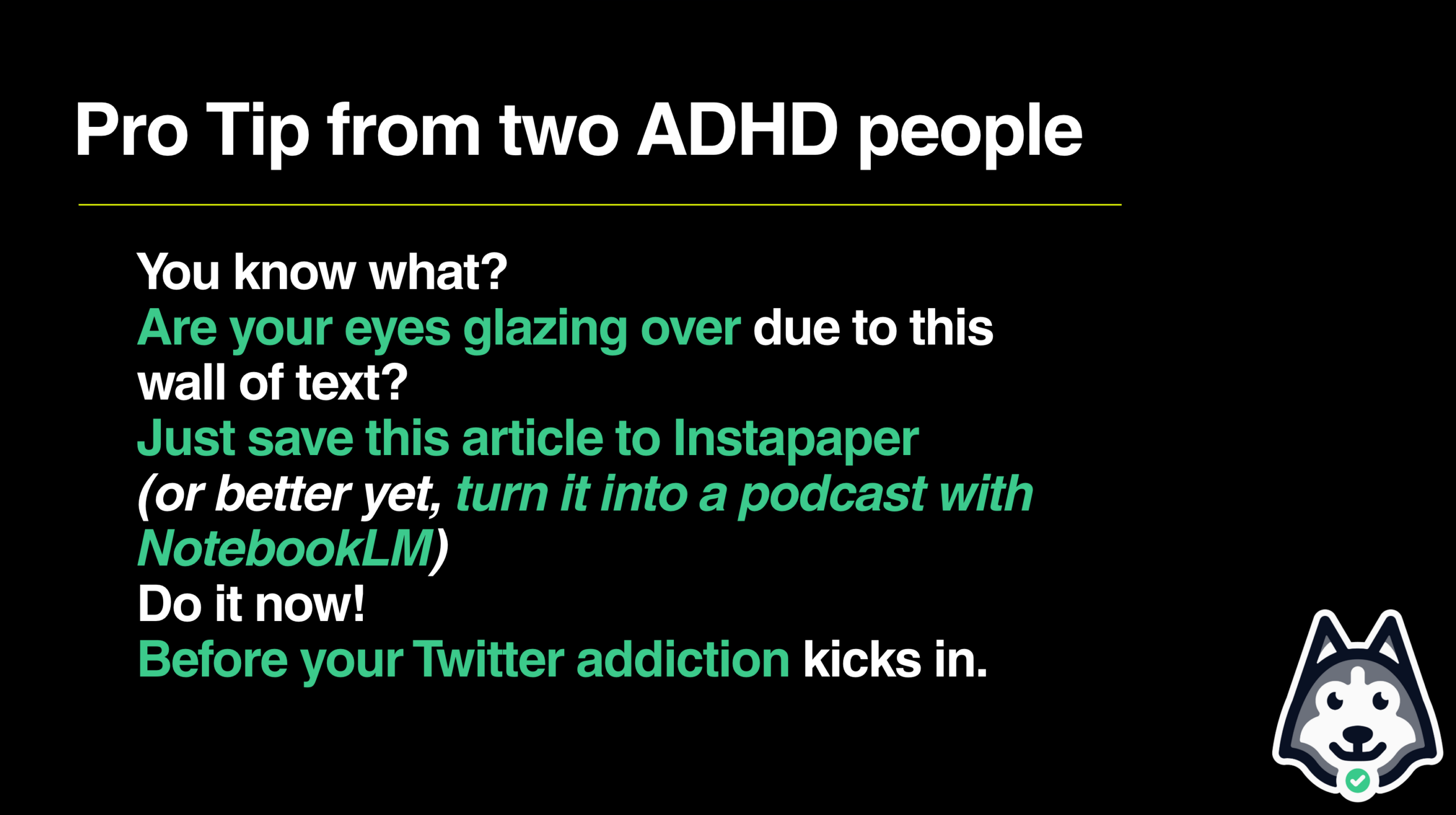 Pro Tip from two ADHD people

You know what?
Are your eyes glazing over due to this wall of text?
Just save this article to Instapaper
(or better yet, turn it into a podcast with NotebookLM)
Do it now!
Before your Twitter addiction kicks in.